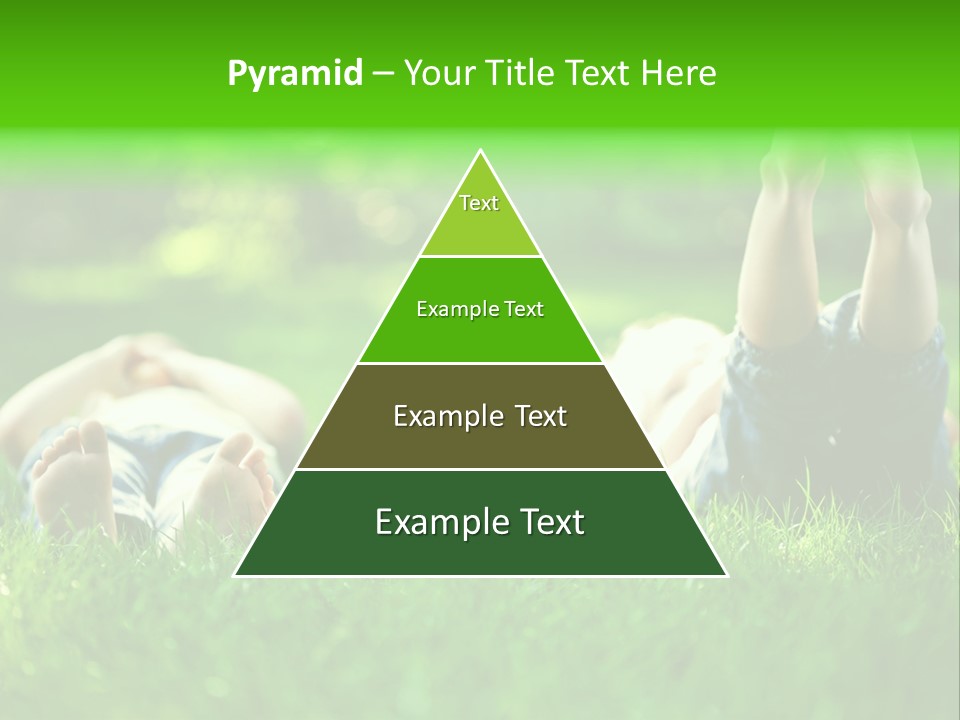 Pyramid – Your Title Text Here

Text

Example Text

Example Text

Example Text